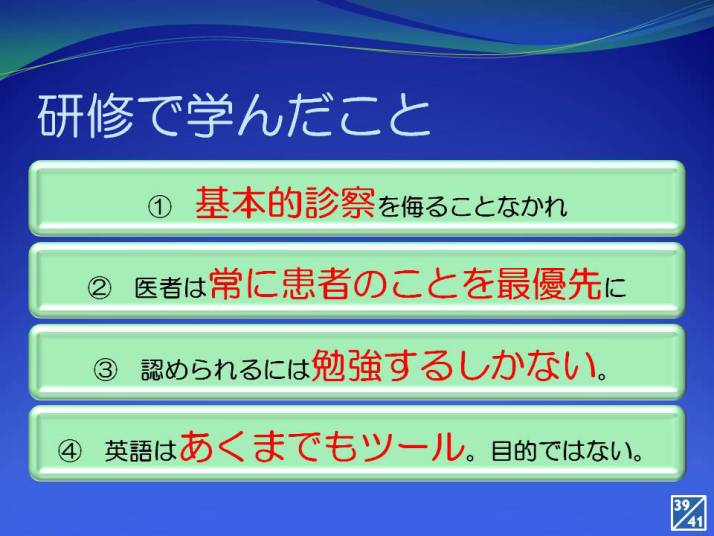 研修で学んだこと

① 基本的診察を侮ることなかれ

② 医者は常に患者のことを最優先に

③ 認められるには勉強するしかない。

④ 英語はあくまでもツール。目的ではない。

39/41